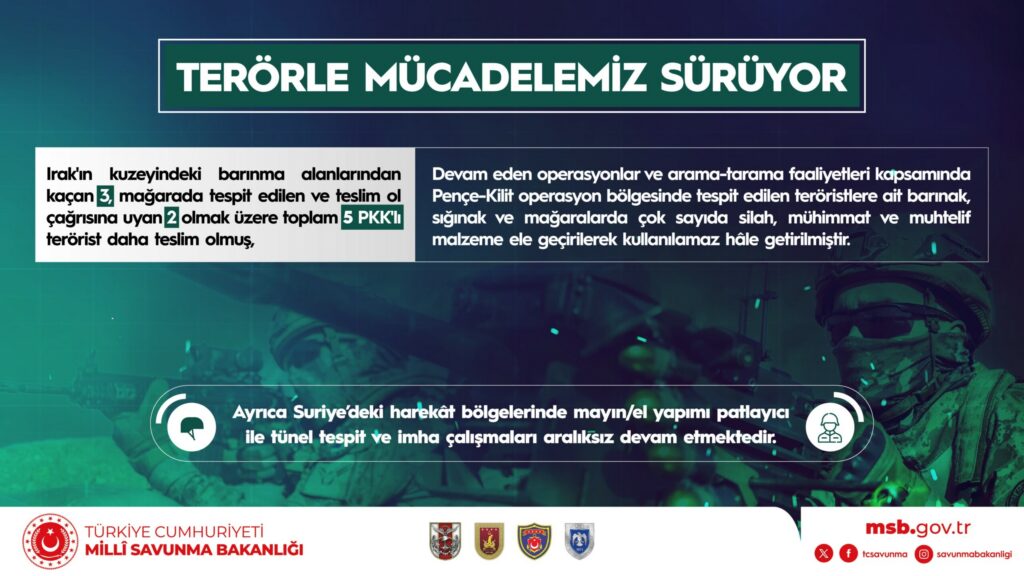 TERÖRLE MÜCADELEMİZ SÜRÜYOR

Irak'ın kuzeyindeki barınma alanlarından kaçan 3, mağarada tespit edilen ve teslim ol çağrısına uyan 2 olmak üzere toplam 5 PKK'lı terörist daha teslim olmuş,

Devam eden operasyonlar ve arama-tarama faaliyetleri kapsamında Pençe-Kilit operasyon bölgesinde tespit edilen teröristlere ait barınak, sığınak ve mağaralarda çok sayıda silah, mühimmat ve muhtelif malzeme ele geçirilerek kullanılamaz hâle getirilmiştir.

Ayrıca Suriye'deki harekât bölgelerinde mayın/el yapımı patlayıcı ile tünel tespit ve imha çalışmaları aralıksız devam etmektedir.

TÜRKİYE CUMHURİYETİ
MİLLÎ SAVUNMA BAKANLIĞI

msb.gov.tr
tcsavunma savunmabakanligi